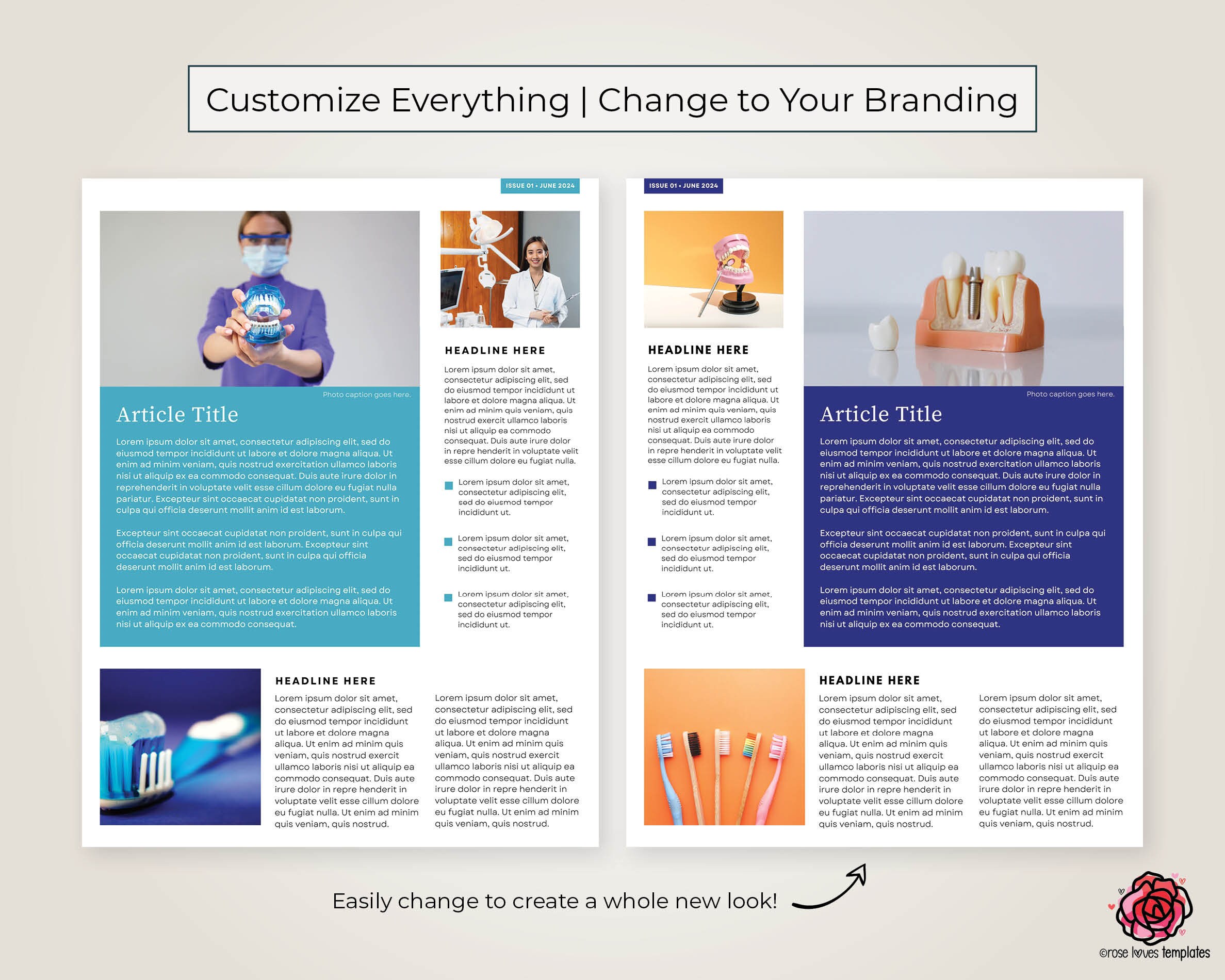 Customize Everything | Change to Your Branding

ISSUE 01 • JUNE 2024

Photo caption goes here.

Article Title

Lorem ipsum dolor sit amet, consectetur adipiscing elit, sed do eiusmod tempor incididunt ut labore et dolore magna aliqua. Ut enim ad minim veniam, quis nostrud exercitation ullamco laboris nisi ut aliquip ex ea commodo consequat. Duis aute irure dolor in reprehenderit in voluptate velit esse cillum dolore eu fugiat nulla pariatur. Excepteur sint occaecat cupidatat non proident, sunt in culpa qui officia deserunt mollit anim id est laborum.

Excepteur sint occaecat cupidatat non proident, sunt in culpa qui officia deserunt mollit anim id est laborum. Excepteur sint occaecat cupidatat non proident, sunt in culpa qui officia deserunt mollit anim id est laborum.

Lorem ipsum dolor sit amet, consectetur adipiscing elit, sed do eiusmod tempor incididunt ut labore et dolore magna aliqua. Ut enim ad minim veniam, quis nostrud exercitation ullamco laboris nisi ut aliquip ex ea commodo consequat.

HEADLINE HERE

Lorem ipsum dolor sit amet, consectetur adipiscing elit, sed do eiusmod tempor incididunt ut labore et dolore magna aliqua. Ut enim ad minim quis veniam, quis nostrud exercit ullamco laboris nisi ut aliquip ea commodo consequat. Duis aute irure dolor in repre henderit in voluptate velit esse cillum dolore eu fugiat nulla.

Lorem ipsum dolor sit amet, consectetur adipiscing elit, sed do eiusmod tempor incididunt ut.

Lorem ipsum dolor sit amet, consectetur adipiscing elit, sed do eiusmod tempor incididunt ut.

Lorem ipsum dolor sit amet, consectetur adipiscing elit, sed do eiusmod tempor incididunt ut.

HEADLINE HERE

Lorem ipsum dolor sit amet, consectetur adipiscing elit, sed do eiusmod tempor incididunt ut labore et dolore magna aliqua. Ut enim ad minim quis veniam, quis nostrud exercit ullamco laboris nisi ut aliquip ea commodo consequat. Duis aute irure dolor in repre henderit in voluptate velit esse cillum dolore eu fugiat nulla. Ut enim ad minim quis veniam, quis nostrud.

Lorem ipsum dolor sit amet, consectetur adipiscing elit, sed do eiusmod tempor incididunt ut labore et dolore magna aliqua. Ut enim ad minim quis veniam, quis nostrud exercit ullamco laboris nisi ut aliquip ea commodo consequat. Duis aute irure dolor in repre henderit in voluptate velit esse cillum dolore eu fugiat nulla. Ut enim ad minim quis veniam, quis nostrud.

ISSUE 01 • JUNE 2024

HEADLINE HERE

Lorem ipsum dolor sit amet, consectetur adipiscing elit, sed do eiusmod tempor incididunt ut labore et dolore magna aliqua. Ut enim ad minim quis veniam, quis nostrud exercit ullamco laboris nisi ut aliquip ea commodo consequat. Duis aute irure dolor in repre henderit in voluptate velit esse cillum dolore eu fugiat nulla.

Lorem ipsum dolor sit amet, consectetur adipiscing elit, sed do eiusmod tempor incididunt ut.

Lorem ipsum dolor sit amet, consectetur adipiscing elit, sed do eiusmod tempor incididunt ut.

Lorem ipsum dolor sit amet, consectetur adipiscing elit, sed do eiusmod tempor incididunt ut.

Photo caption goes here.

Article Title

Lorem ipsum dolor sit amet, consectetur adipiscing elit, sed do eiusmod tempor incididunt ut labore et dolore magna aliqua. Ut enim ad minim veniam, quis nostrud exercitation ullamco laboris nisi ut aliquip ex ea commodo consequat. Duis aute irure dolor in reprehenderit in voluptate velit esse cillum dolore eu fugiat nulla pariatur. Excepteur sint occaecat cupidatat non proident, sunt in culpa qui officia deserunt mollit anim id est laborum.

Excepteur sint occaecat cupidatat non proident, sunt in culpa qui officia deserunt mollit anim id est laborum. Excepteur sint occaecat cupidatat non proident, sunt in culpa qui officia deserunt mollit anim id est laborum.

Lorem ipsum dolor sit amet, consectetur adipiscing elit, sed do eiusmod tempor incididunt ut labore et dolore magna aliqua. Ut enim ad minim veniam, quis nostrud exercitation ullamco laboris nisi ut aliquip ex ea commodo consequat.

HEADLINE HERE

Lorem ipsum dolor sit amet, consectetur adipiscing elit, sed do eiusmod tempor incididunt ut labore et dolore magna aliqua. Ut enim ad minim quis veniam, quis nostrud exercit ullamco laboris nisi ut aliquip ea commodo consequat. Duis aute irure dolor in repre henderit in voluptate velit esse cillum dolore eu fugiat nulla. Ut enim ad minim quis veniam, quis nostrud.

Lorem ipsum dolor sit amet, consectetur adipiscing elit, sed do eiusmod tempor incididunt ut labore et dolore magna aliqua. Ut enim ad minim quis veniam, quis nostrud exercit ullamco laboris nisi ut aliquip ea commodo consequat. Duis aute irure dolor in repre henderit in voluptate velit esse cillum dolore eu fugiat nulla. Ut enim ad minim quis veniam, quis nostrud.

Easily change to create a whole new look!

©rose loves templates